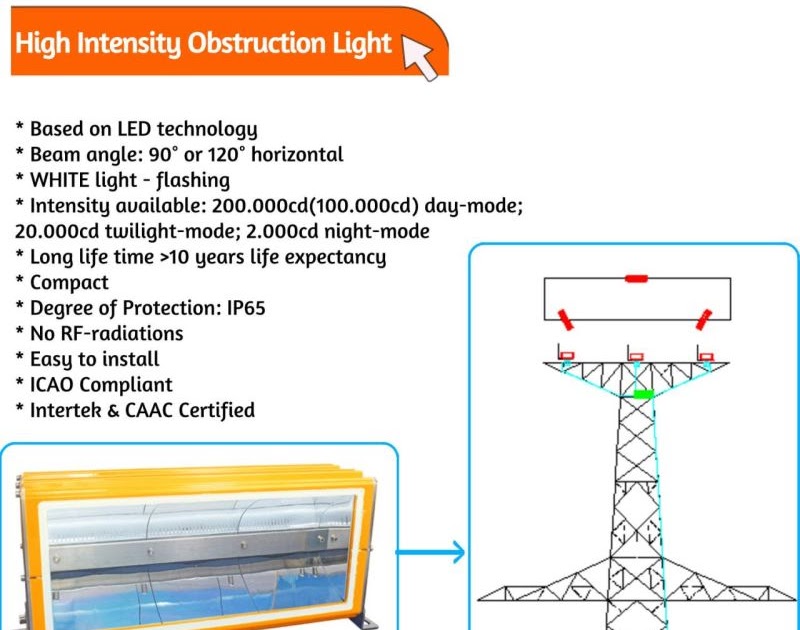 High Intensity Obstruction Light

* Based on LED technology
* Beam angle: 90° or 120° horizontal
* WHITE light - flashing
* Intensity available: 200.000cd(100.000cd) day-mode; 20.000cd twilight-mode; 2.000cd night-mode
* Long life time >10 years life expectancy
* Compact
* Degree of Protection: IP65
* No RF-radiations
* Easy to install
* ICAO Compliant
* Intertek & CAAC Certified